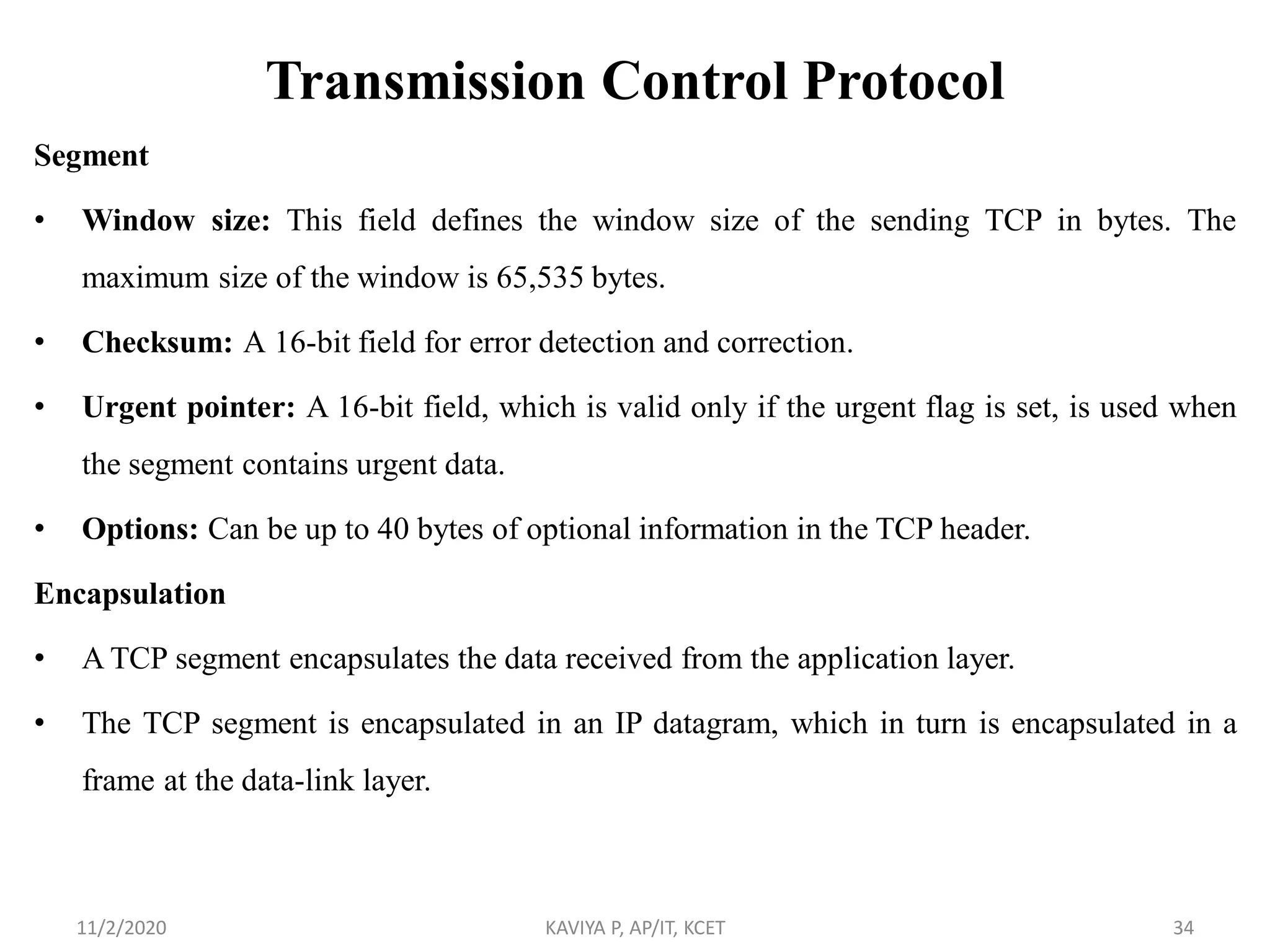 Transmission Control Protocol

Segment

• Window size: This field defines the window size of the sending TCP in bytes. The maximum size of the window is 65,535 bytes.

• Checksum: A 16-bit field for error detection and correction.

• Urgent pointer: A 16-bit field, which is valid only if the urgent flag is set, is used when the segment contains urgent data.

• Options: Can be up to 40 bytes of optional information in the TCP header.

Encapsulation

• A TCP segment encapsulates the data received from the application layer.

• The TCP segment is encapsulated in an IP datagram, which in turn is encapsulated in a frame at the data-link layer.

11/2/2020

KAVIYA P, AP/IT, KCET

34